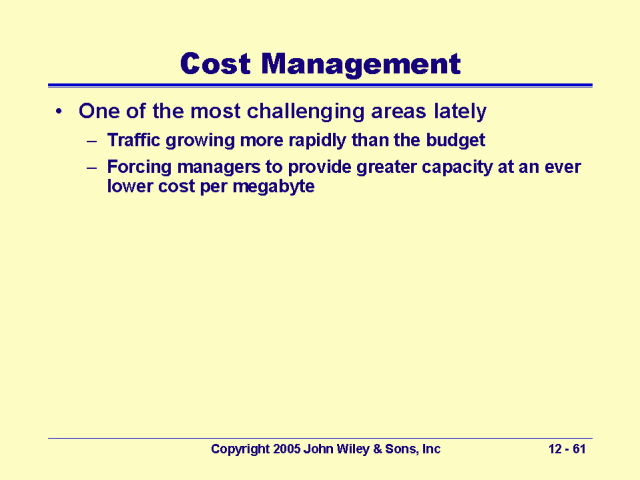 Cost Management

• One of the most challenging areas lately
  – Traffic growing more rapidly than the budget
  – Forcing managers to provide greater capacity at an ever lower cost per megabyte

Copyright 2005 John Wiley & Sons, Inc

12 - 61